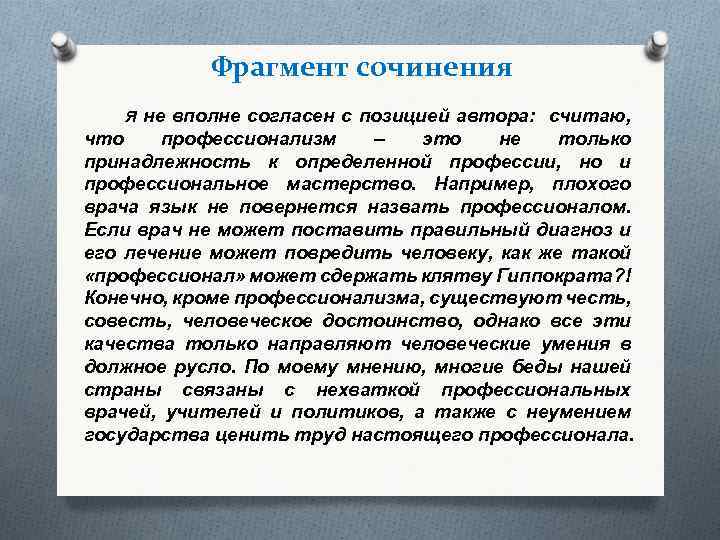 Фрагмент сочинения

Я не вполне согласен с позицией автора: считаю, что профессионализм – это не только принадлежность к определенной профессии, но и профессиональное мастерство. Например, плохого врача язык не повернется назвать профессионалом. Если врач не может поставить правильный диагноз и его лечение может повредить человеку, как же такой «профессионал» может сдержать клятву Гиппократа?! Конечно, кроме профессионализма, существуют честь, совесть, человеческое достоинство, однако все эти качества только направляют человеческие умения в должное русло. По моему мнению, многие беды нашей страны связаны с нехваткой профессиональных врачей, учителей и политиков, а также с неумением государства ценить труд настоящего профессионала.